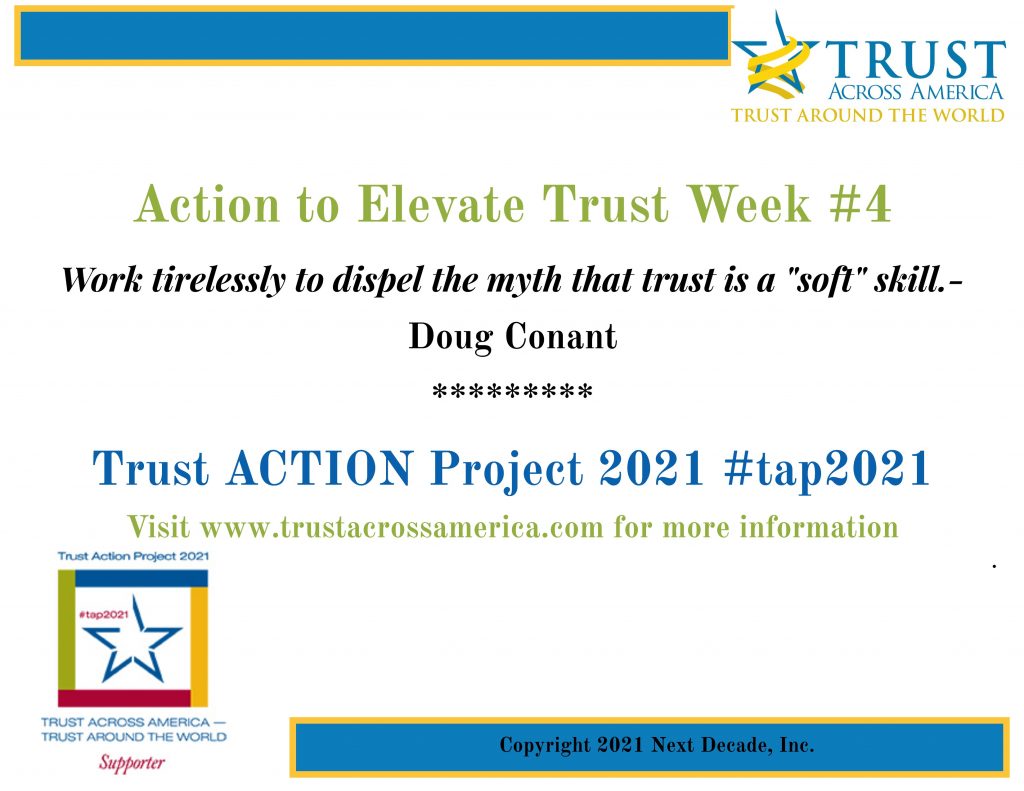 TRUST
ACROSS AMERICA
TRUST AROUND THE WORLD

Action to Elevate Trust Week #4

Work tirelessly to dispel the myth that trust is a "soft" skill.- Doug Conant

*********

Trust ACTION Project 2021 #tap2021

Visit www.trustacrossamerica.com for more information

.

Trust Action Project 2021

#tap2021

TRUST ACROSS AMERICA — TRUST AROUND THE WORLD

Supporter

Copyright 2021 Next Decade, Inc.